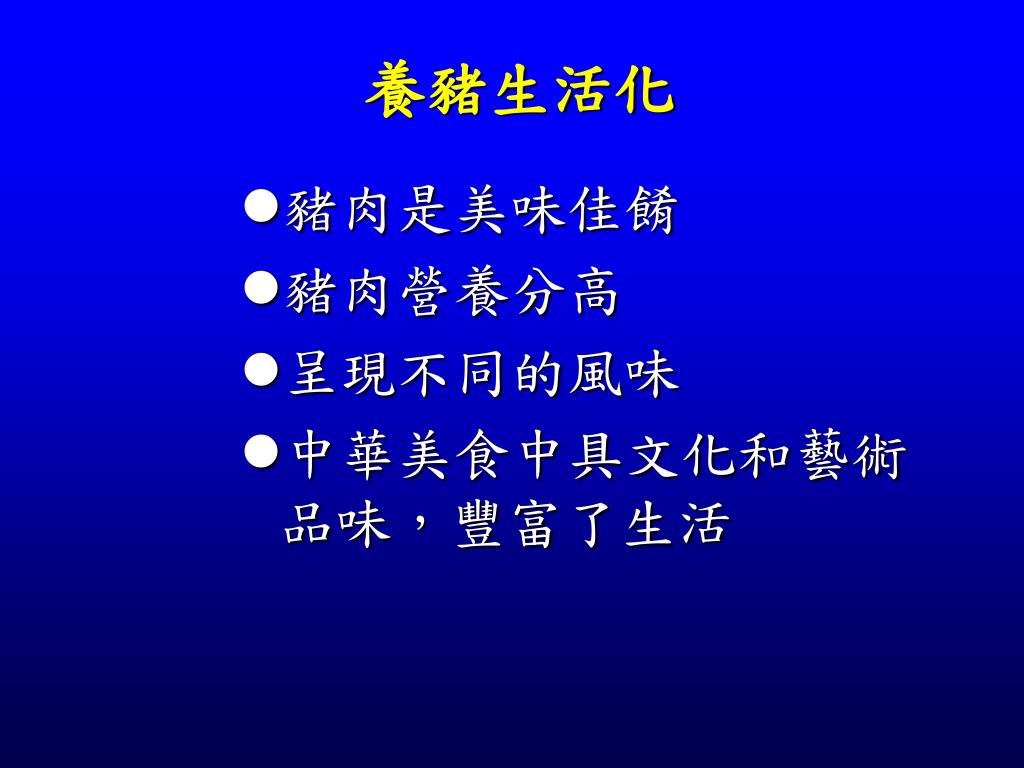 養豬生活化

●豬肉是美味佳餚

●豬肉營養分高

●呈現不同的風味

●中華美食中具文化和藝術品味，豐富了生活